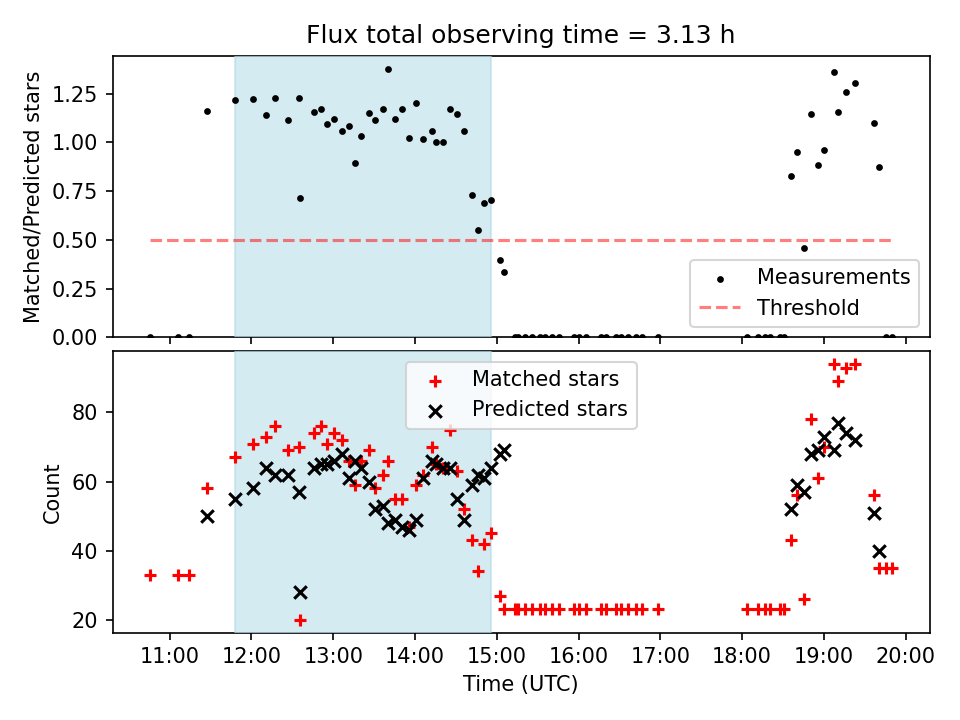 Flux total observing time = 3.13 h

Matched/Predicted stars

1.25
1.00
0.75
0.50
0.25
0.00

Measurements
Threshold

Matched stars
Predicted stars

Count

80
60
40
20

11:00 12:00 13:00 14:00 15:00 16:00 17:00 18:00 19:00 20:00

Time (UTC)